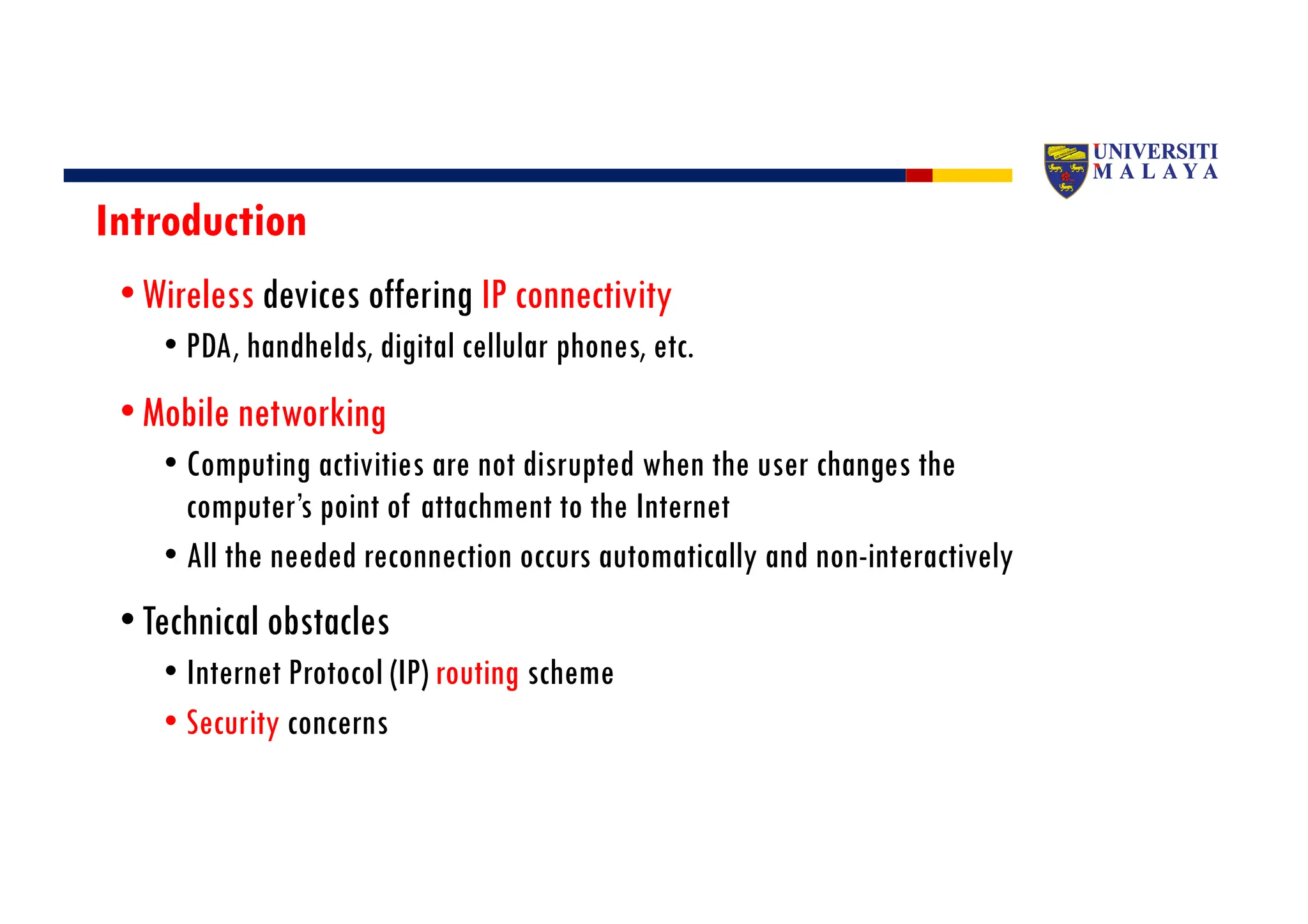 UNIVERSITI MALAYA

Introduction

• Wireless devices offering IP connectivity

• PDA, handhelds, digital cellular phones, etc.

• Mobile networking

• Computing activities are not disrupted when the user changes the computer's point of attachment to the Internet

• All the needed reconnection occurs automatically and non-interactively

• Technical obstacles

• Internet Protocol (IP) routing scheme

• Security concerns